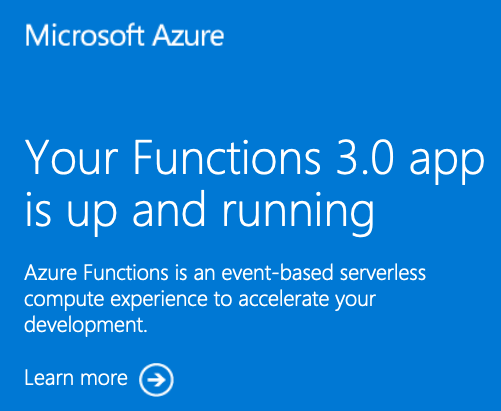 Microsoft Azure

Your Functions 3.0 app is up and running

Azure Functions is an event-based serverless compute experience to accelerate your development.

Learn more